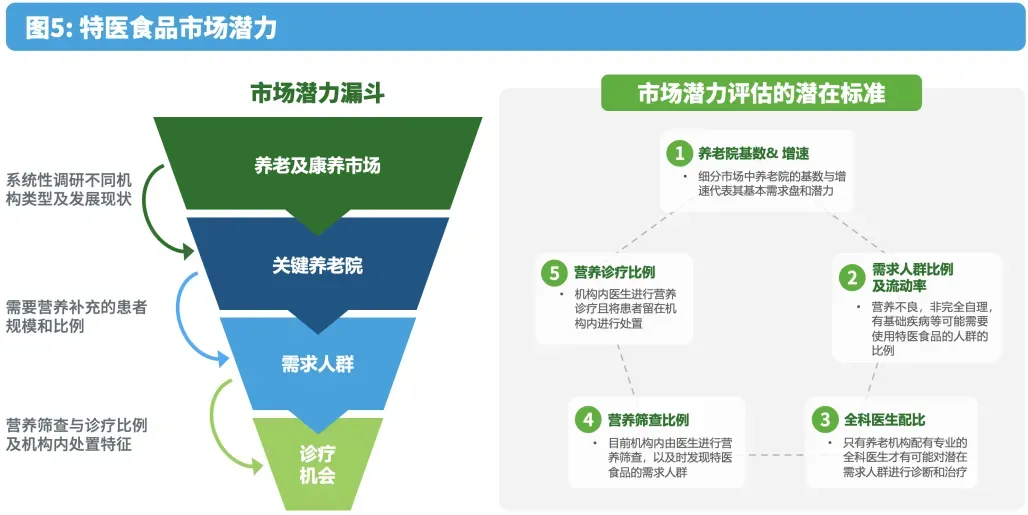 图5: 特医食品市场潜力

市场潜力漏斗

系统性调研不同机构类型及发展现状

需要营养补充的患者规模和比例

营养筛查与诊疗比例及机构内处置特征

养老及康养市场

关键养老院

需求人群

诊疗机会

市场潜力评估的潜在标准

1 养老院基数& 增速
• 细分市场中养老院的基数与增速代表其基本需求盘和潜力

2 需求人群比例及流动率
• 营养不良，非完全自理，有基础疾病等可能需要使用特医食品的人群的比例

3 全科医生配比
• 只有养老机构配有专业的全科医生才有可能对潜在需求人群进行诊断和治疗

4 营养筛查比例
• 目前机构内由医生进行营养筛查，以及时发现特医食品的需求人群

5 营养诊疗比例
• 机构内医生进行营养诊疗且将患者留在机构内进行处置